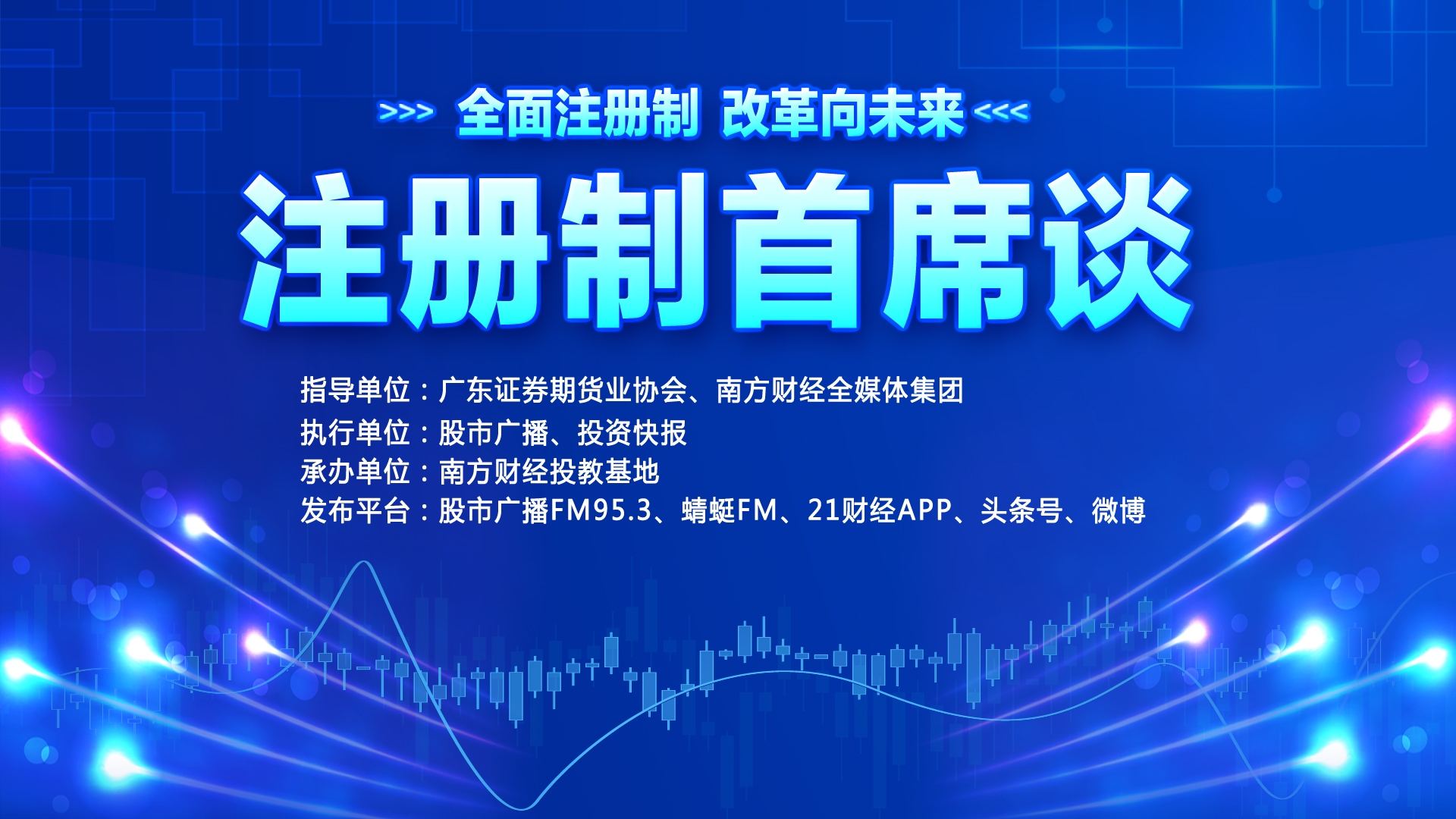 >>> 全面注册制 改革向未来 <<<

注册制首席谈

指导单位：广东证券期货业协会、南方财经全媒体集团
执行单位：股市广播、投资快报
承办单位：南方财经投教基地
发布平台：股市广播FM95.3、蜻蜓FM、21财经APP、头条号、微博